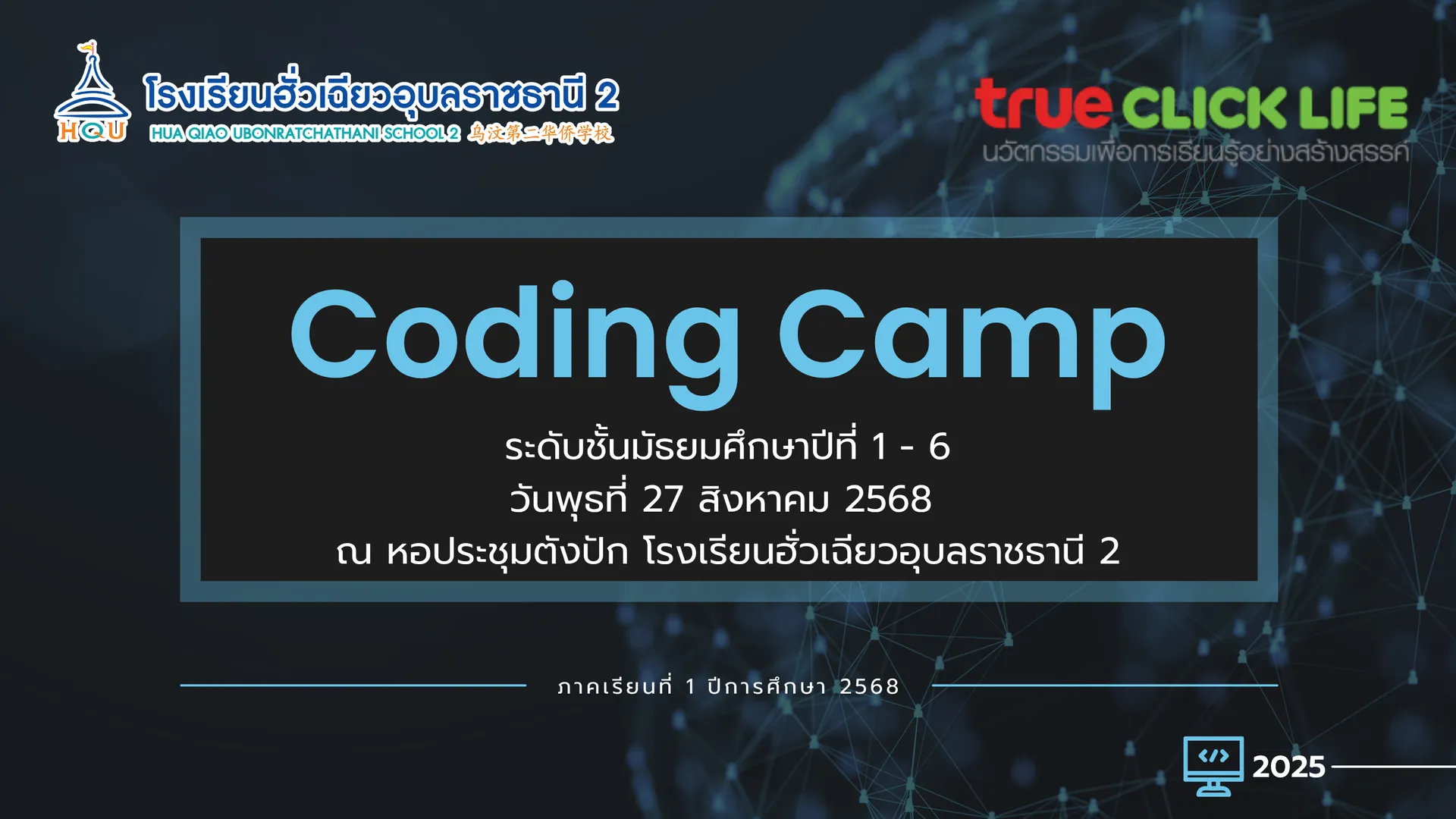 HQU
โรงเรียนฮั่วเฉียวอุบลราชธานี 2
HUA QIAO UBONRATCHATHANI SCHOOL 2 乌汶第二华侨学校

true CLICK LIFE
นวัตกรรมเพื่อการเรียนรู้อย่างสร้างสรรค์

Coding Camp
ระดับชั้นมัธยมศึกษาปีที่ 1 - 6
วันพุธที่ 27 สิงหาคม 2568
ณ หอประชุมตังปัก โรงเรียนฮั่วเฉียวอุบลราชธานี 2

ภาคเรียนที่ 1 ปีการศึกษา 2568

</>
2025